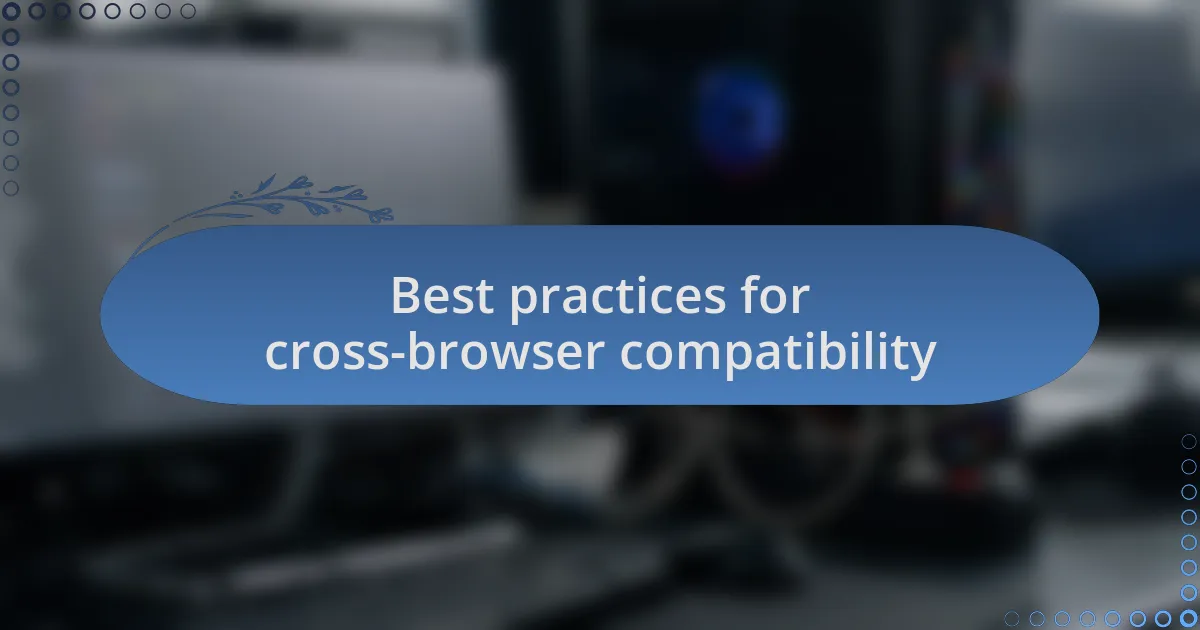 Best practices for cross-browser compatibility